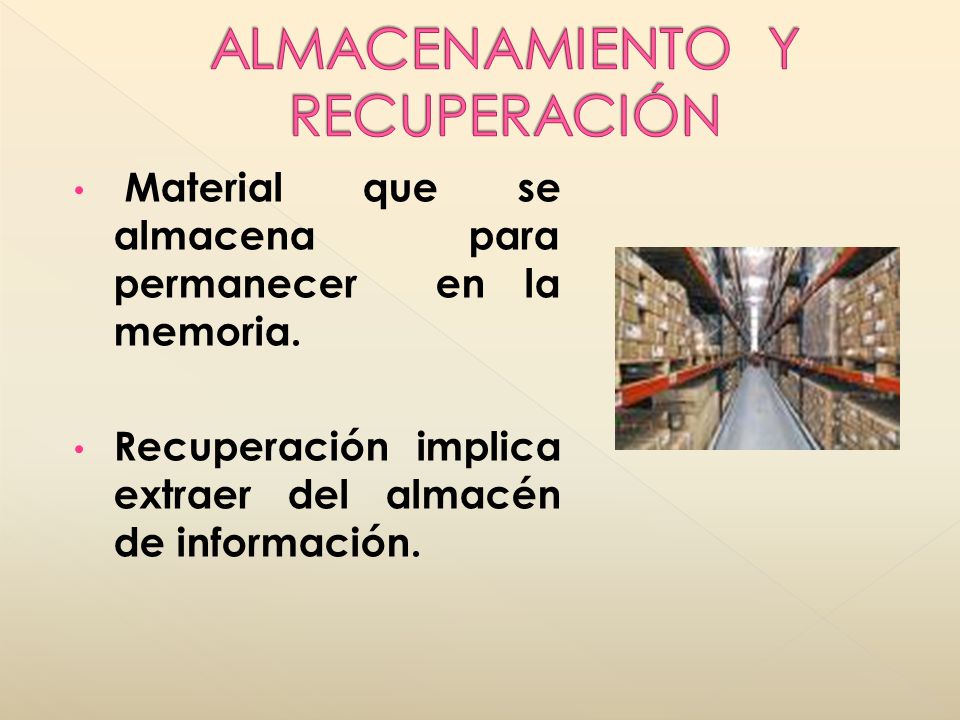 ALMACENAMIENTO Y RECUPERACIÓN

• Material que se almacena para permanecer en la memoria.

• Recuperación implica extraer del almacén de información.